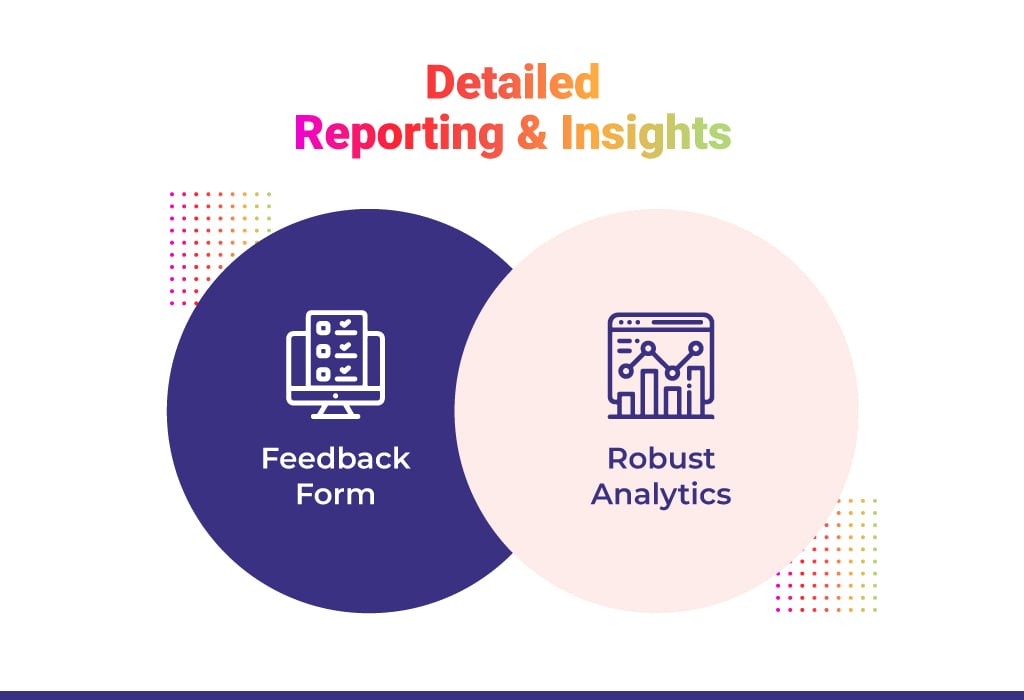 Detailed
Reporting & Insights

Feedback Form

Robust Analytics